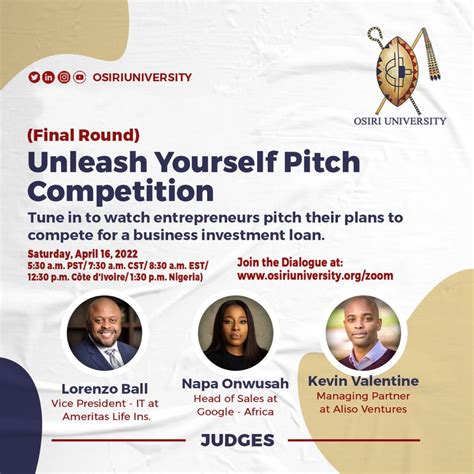 OSIRIUNIVERSITY

OSIRI UNIVERSITY

(Final Round)
Unleash Yourself Pitch Competition

Tune in to watch entrepreneurs pitch their plans to compete for a business investment loan.

Saturday, April 16, 2022
5:30 a.m. PST/ 7:30 a.m. CST/ 8:30 a.m. EST/ 12:30 p.m. Côte d'Ivoire/ 1:30 p.m. Nigeria)

Join the Dialogue at:
www.osiriuniversity.org/zoom

Lorenzo Ball
Vice President - IT at Ameritas Life Ins.

Napa Onwusah
Head of Sales at Google - Africa

Kevin Valentine
Managing Partner at Aliso Ventures

JUDGES